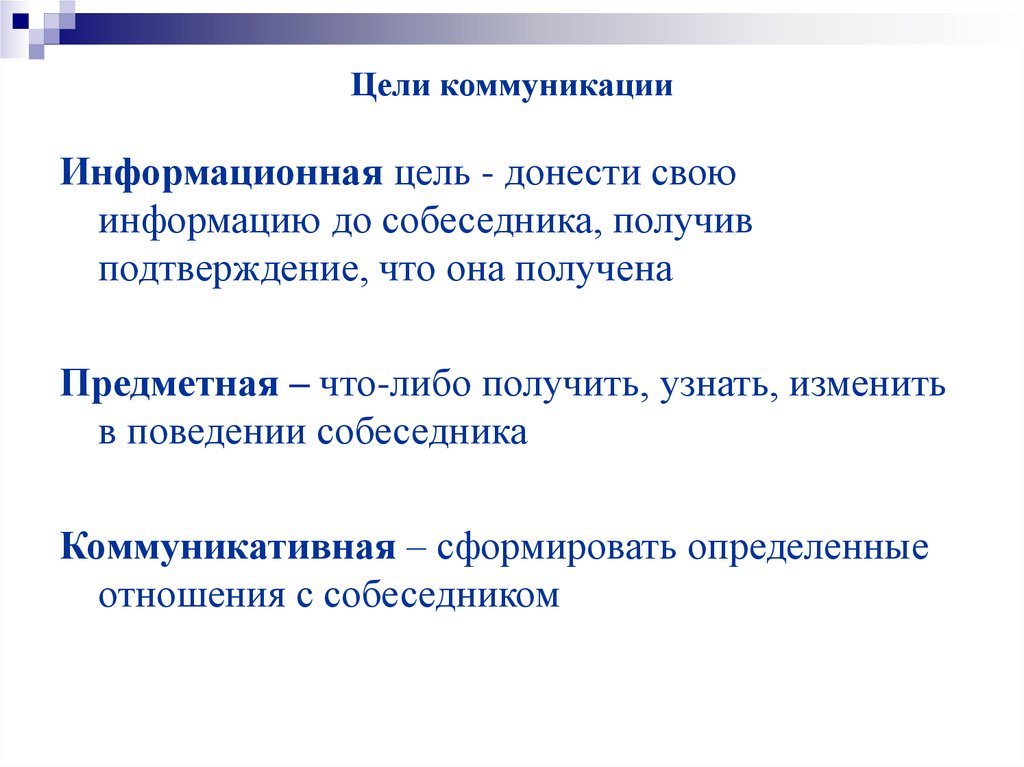 Цели коммуникации

Информационная цель - донести свою информацию до собеседника, получив подтверждение, что она получена

Предметная – что-либо получить, узнать, изменить в поведении собеседника

Коммуникативная – сформировать определенные отношения с собеседником